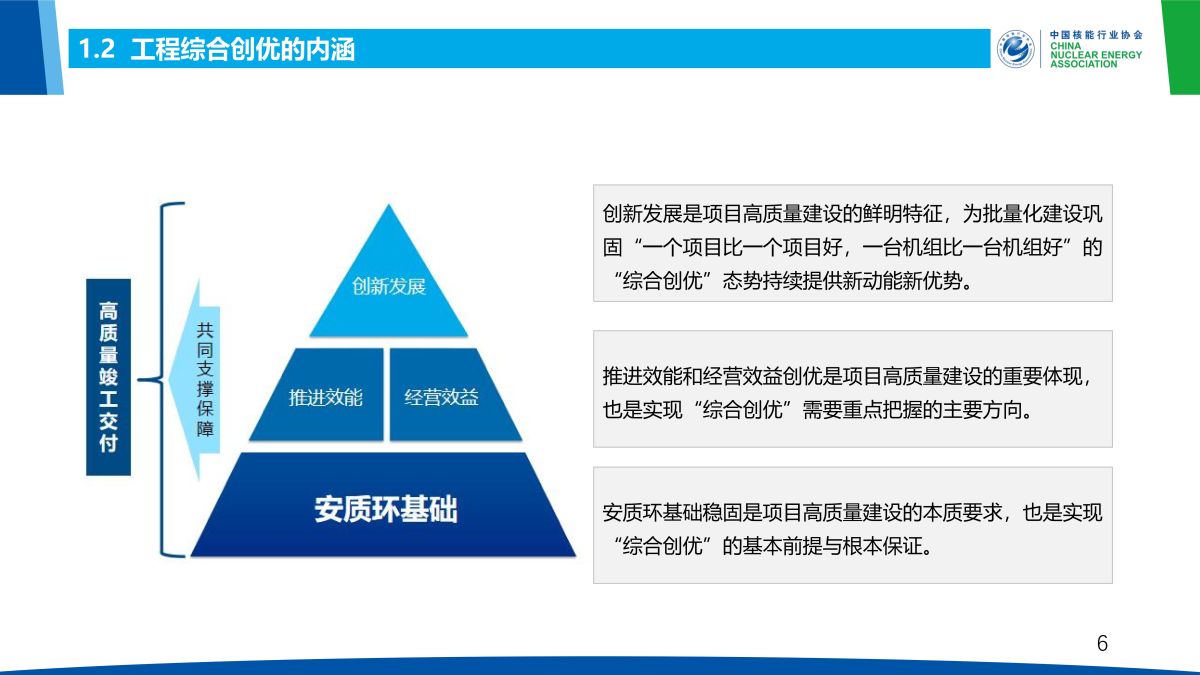 1.2 工程综合创优的内涵

中国核能行业协会
CHINA NUCLEAR ENERGY ASSOCIATION

高质量竣工交付

共同支撑保障

创新发展

推进效能

经营效益

安质环基础

创新发展是项目高质量建设的鲜明特征，为批量化建设巩固“一个项目比一个项目好，一台机组比一台机组好”的“综合创优”态势持续提供新动能新优势。

推进效能和经营效益创优是项目高质量建设的重要体现，也是实现“综合创优”需要重点把握的主要方向。

安质环基础稳固是项目高质量建设的本质要求，也是实现“综合创优”的基本前提与根本保证。

6